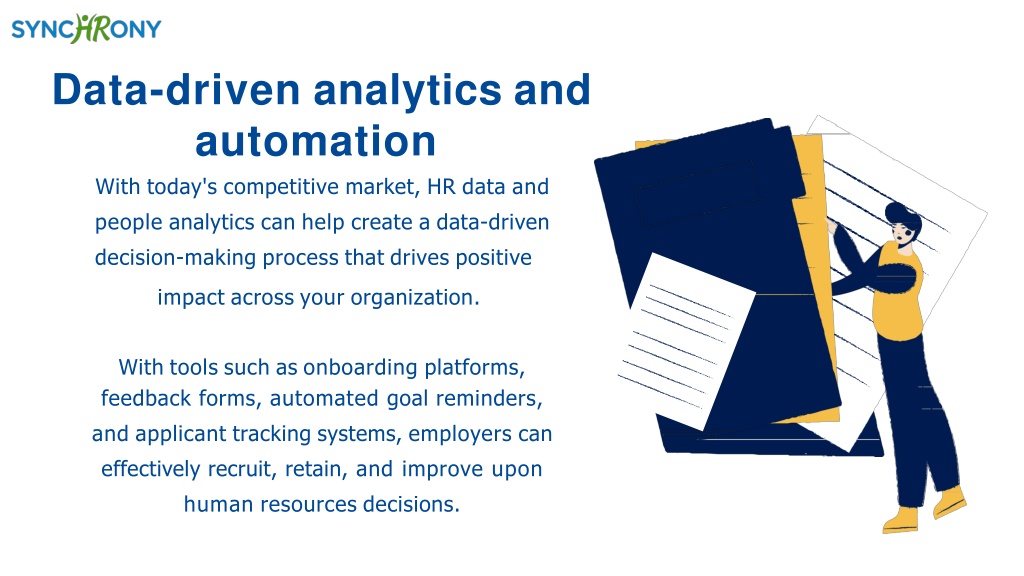 SYNCHRONY

Data-driven analytics and automation

With today's competitive market, HR data and people analytics can help create a data-driven decision-making process that drives positive impact across your organization.

With tools such as onboarding platforms, feedback forms, automated goal reminders, and applicant tracking systems, employers can effectively recruit, retain, and improve upon human resources decisions.